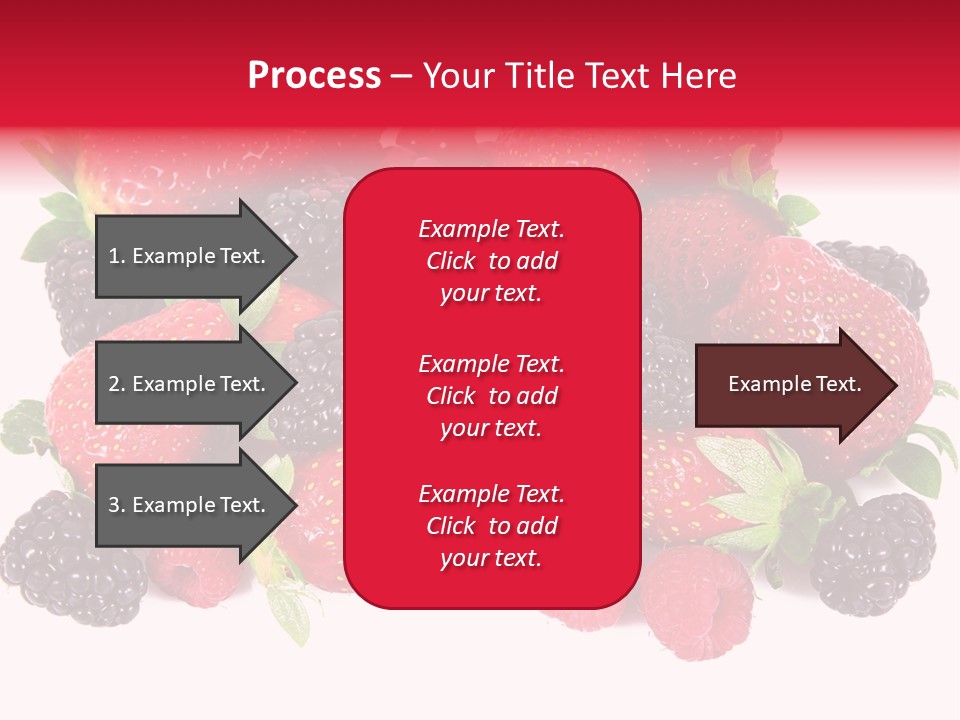 Process – Your Title Text Here

1. Example Text.

2. Example Text.

3. Example Text.

Example Text. Click to add your text.

Example Text. Click to add your text.

Example Text. Click to add your text.

Example Text.